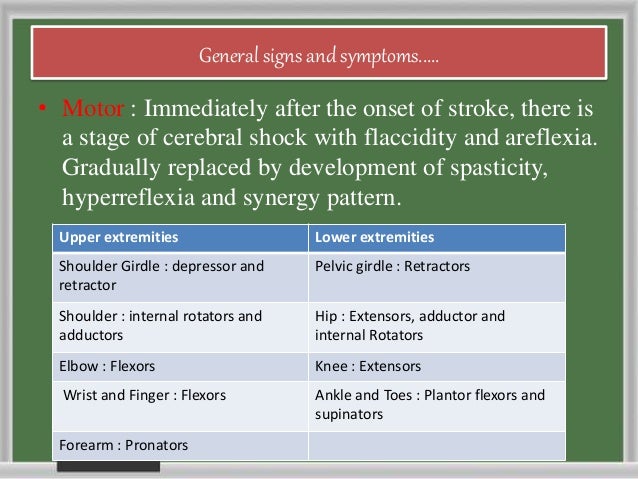 General signs and symptoms.....

• Motor : Immediately after the onset of stroke, there is a stage of cerebral shock with flaccidity and areflexia. Gradually replaced by development of spasticity, hyperreflexia and synergy pattern.

| Upper extremities | Lower extremities |
|---|---|
| Shoulder Girdle : depressor and retractor | Pelvic girdle : Retractors |
| Shoulder : internal rotators and adductors | Hip : Extensors, adductor and internal Rotators |
| Elbow : Flexors | Knee : Extensors |
| Wrist and Finger : Flexors | Ankle and Toes : Plantor flexors and supinators |
| Forearm : Pronators | |